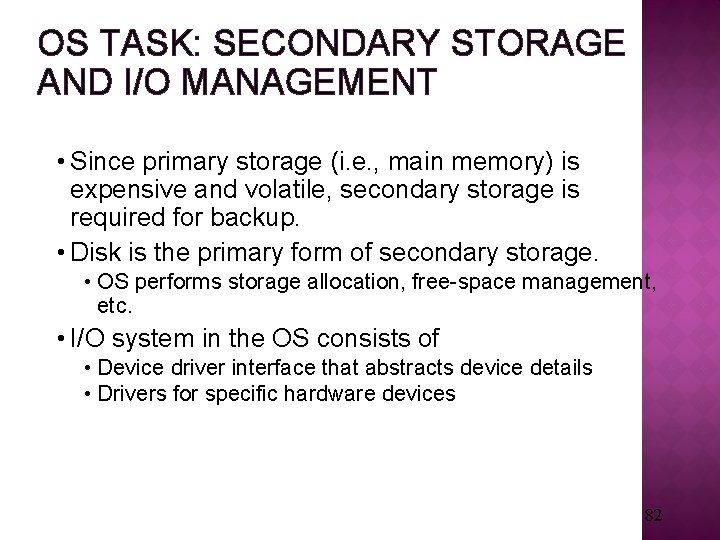 OS TASK: SECONDARY STORAGE AND I/O MANAGEMENT

• Since primary storage (i.e., main memory) is expensive and volatile, secondary storage is required for backup.

• Disk is the primary form of secondary storage.

• OS performs storage allocation, free-space management, etc.

• I/O system in the OS consists of

• Device driver interface that abstracts device details

• Drivers for specific hardware devices

82